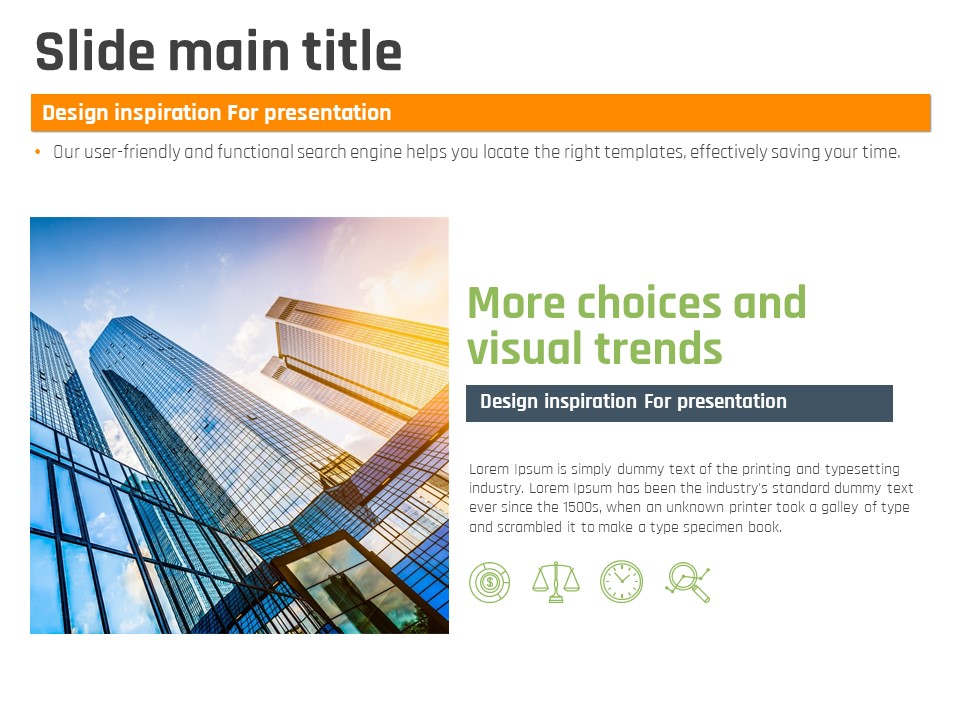 Slide main title

Design inspiration For presentation

• Our user-friendly and functional search engine helps you locate the right templates, effectively saving your time.

More choices and visual trends

Design inspiration For presentation

Lorem Ipsum is simply dummy text of the printing and typesetting industry. Lorem Ipsum has been the industry's standard dummy text ever since the 1500s, when an unknown printer took a galley of type and scrambled it to make a type specimen book.